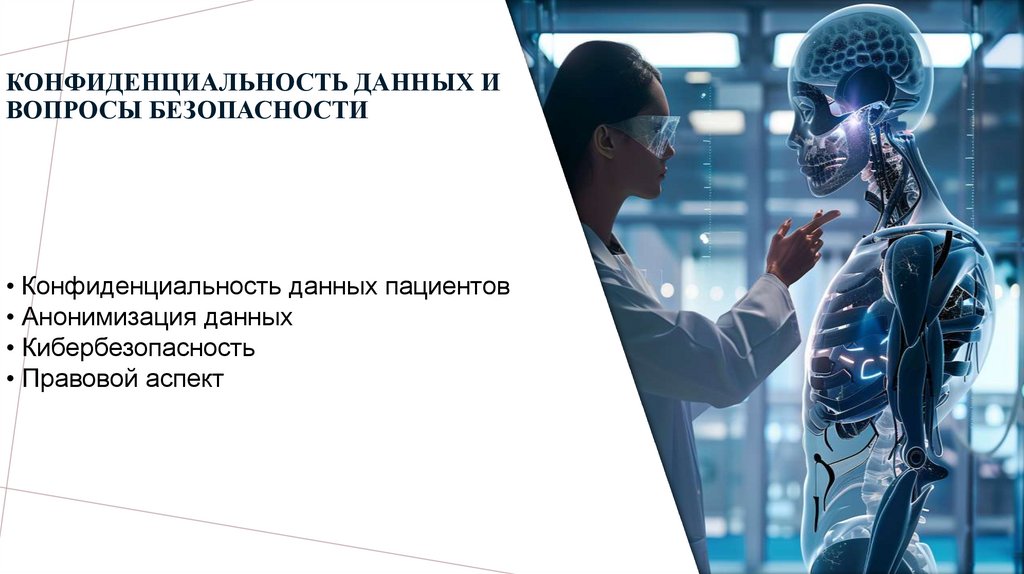 КОНФИДЕНЦИАЛЬНОСТЬ ДАННЫХ И ВОПРОСЫ БЕЗОПАСНОСТИ

• Конфиденциальность данных пациентов
• Анонимизация данных
• Кибербезопасность
• Правовой аспект